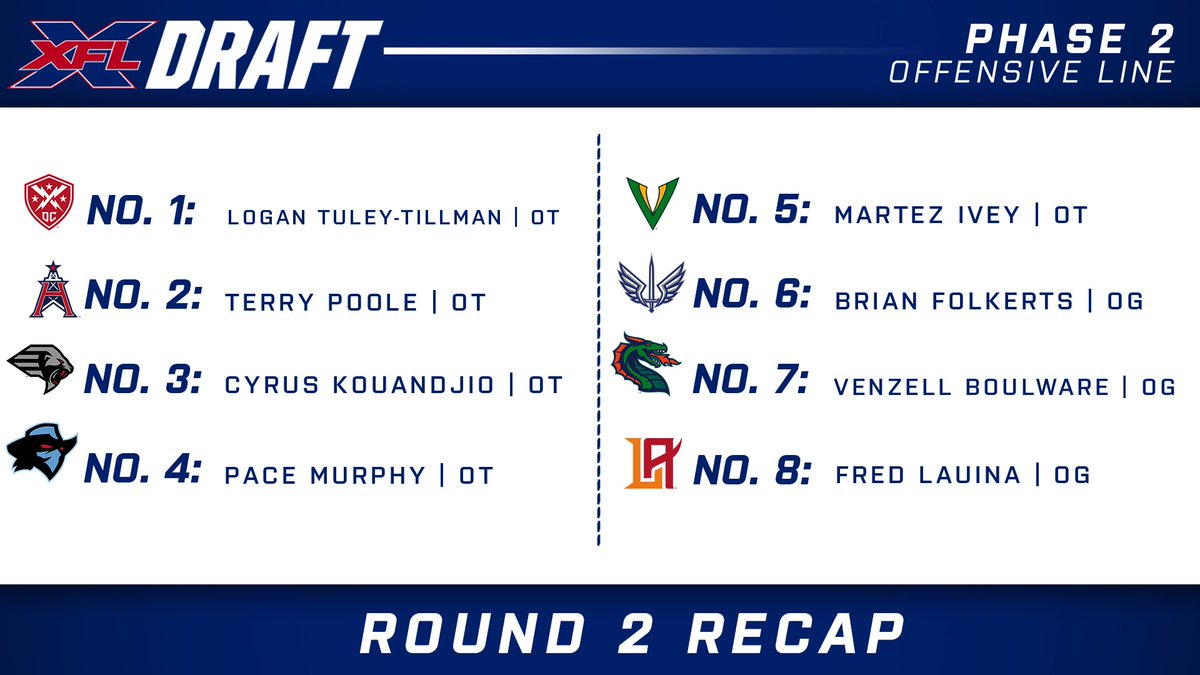 XFL DRAFT

PHASE 2
OFFENSIVE LINE

DC NO. 1: LOGAN TULEY-TILLMAN | OT
NO. 2: TERRY POOLE | OT
NO. 3: CYRUS KOUANDJIO | OT
NO. 4: PACE MURPHY | OT

NO. 5: MARTEZ IVEY | OT
NO. 6: BRIAN FOLKERTS | OG
NO. 7: VENZELL BOULWARE | OG
LA NO. 8: FRED LAUINA | OG

ROUND 2 RECAP